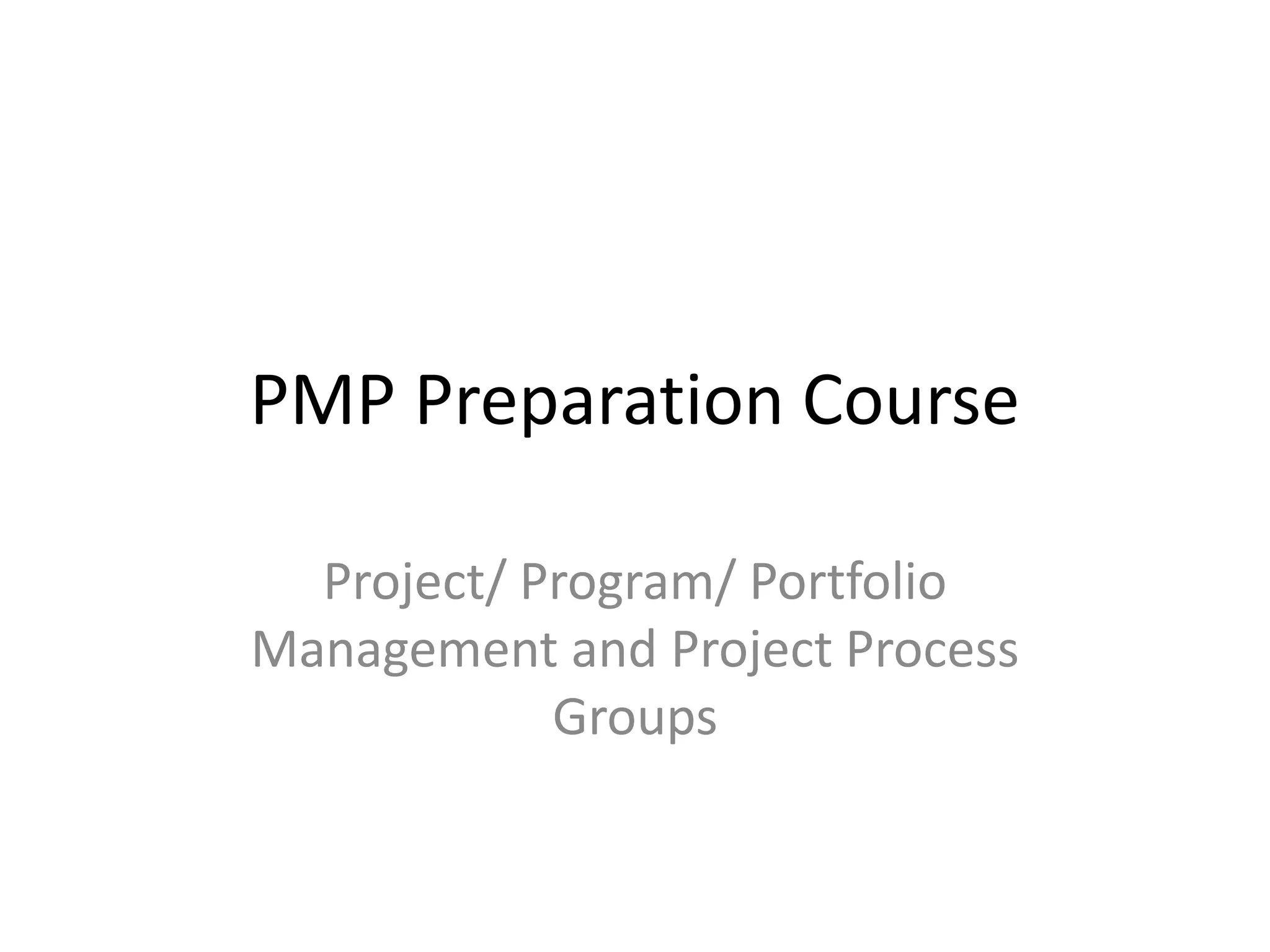 PMP Preparation Course

Project/ Program/ Portfolio Management and Project Process Groups